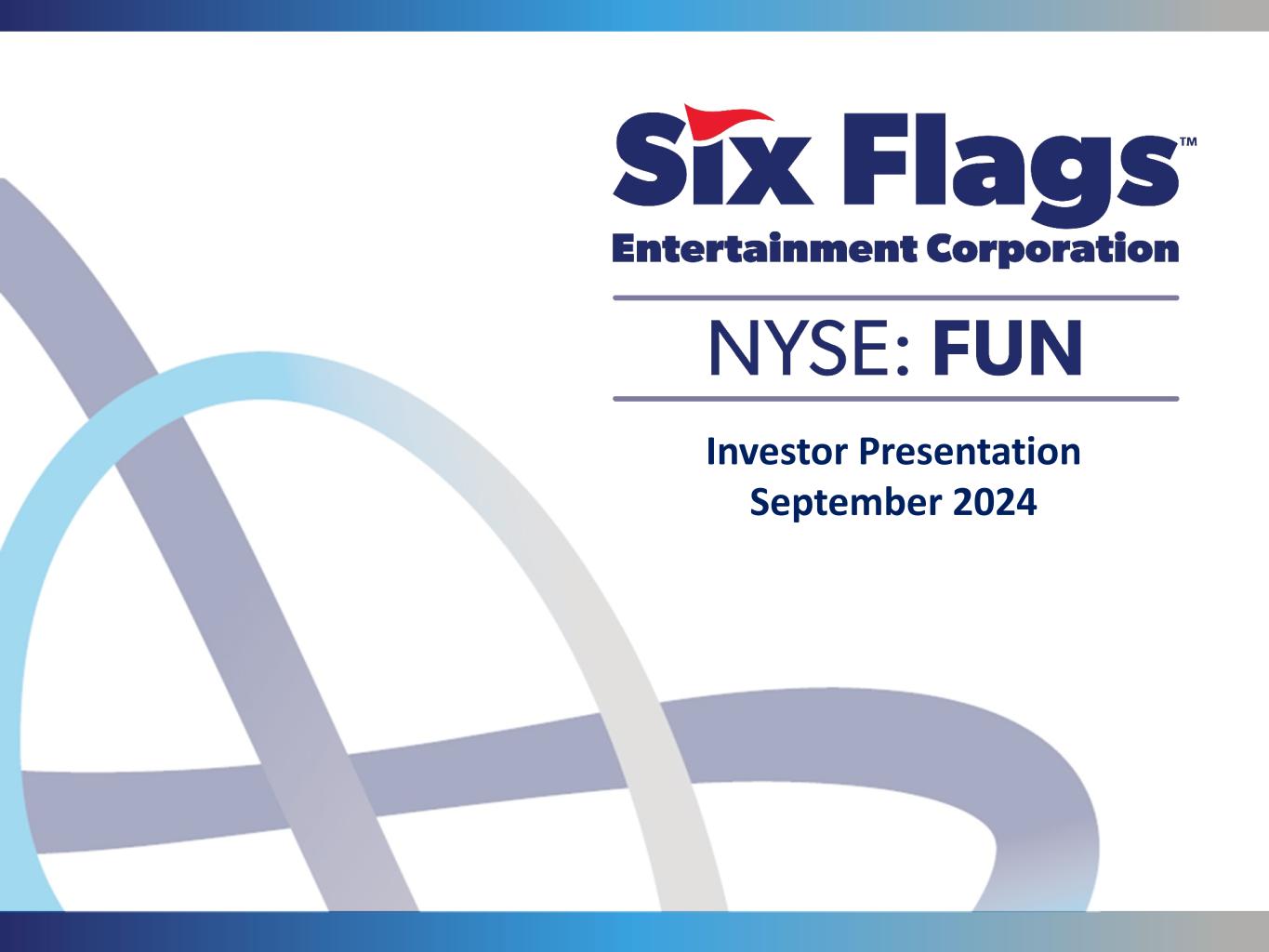 Six Flags™
Entertainment Corporation

NYSE: FUN

Investor Presentation
September 2024